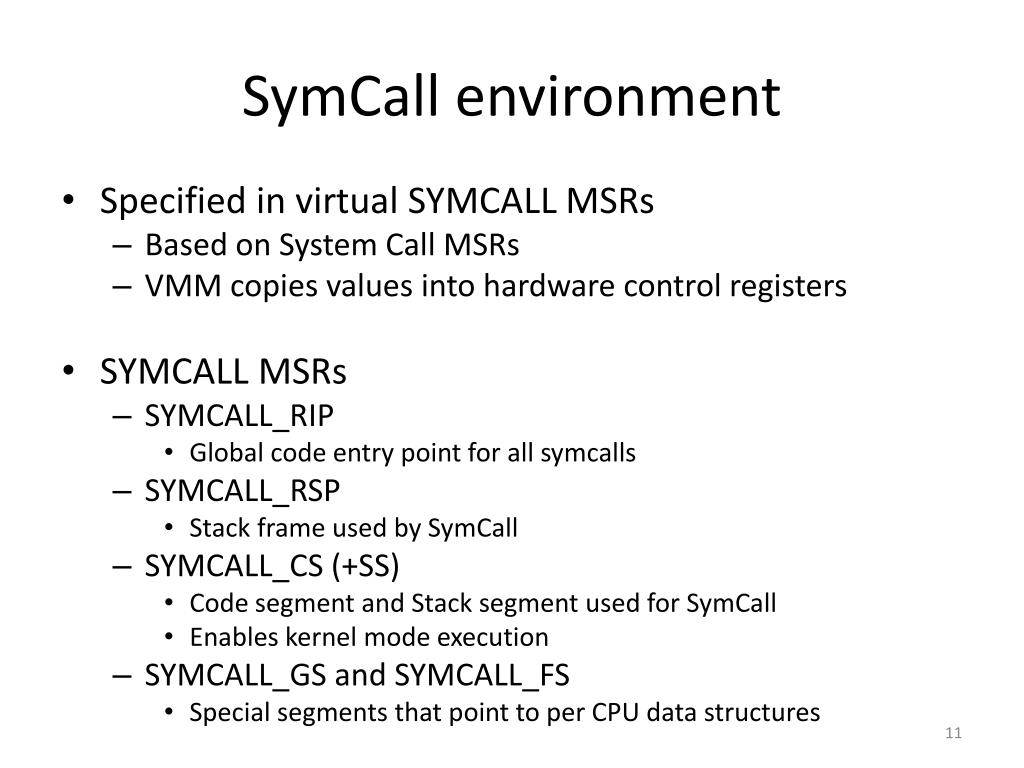 SymCall environment

• Specified in virtual SYMCALL MSRs
– Based on System Call MSRs
– VMM copies values into hardware control registers

• SYMCALL MSRs
– SYMCALL_RIP
• Global code entry point for all symcalls
– SYMCALL_RSP
• Stack frame used by SymCall
– SYMCALL_CS (+SS)
• Code segment and Stack segment used for SymCall
• Enables kernel mode execution
– SYMCALL_GS and SYMCALL_FS
• Special segments that point to per CPU data structures

11